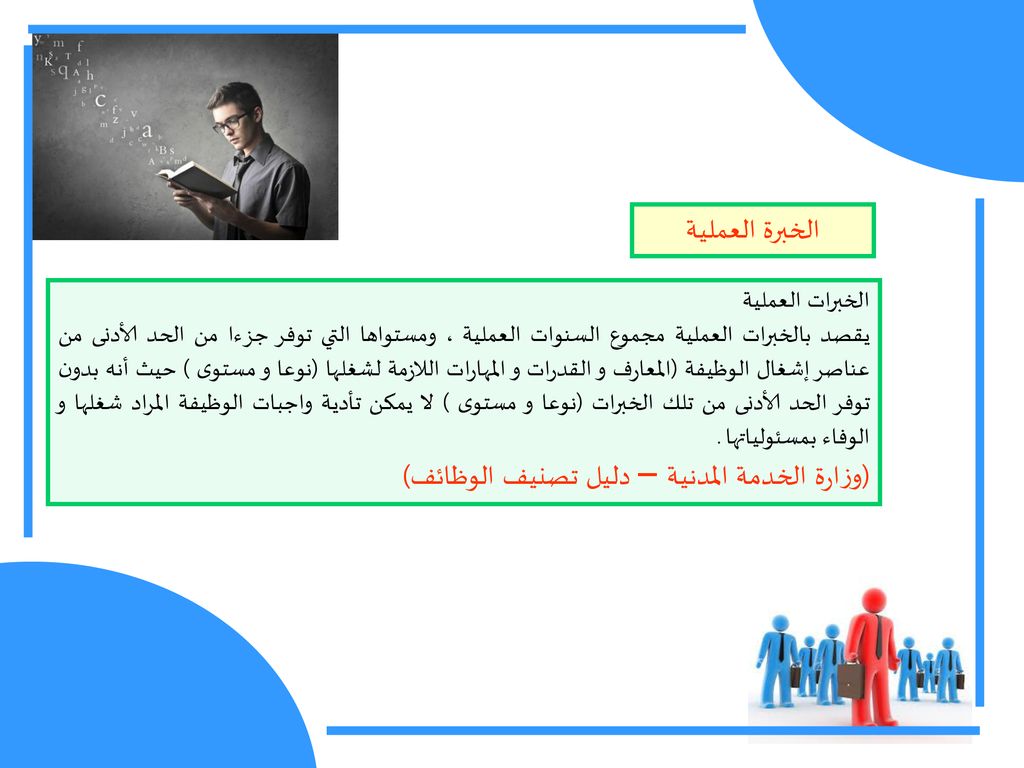 الخبرة العملية

الخبرات العملية
يقصد بالخبرات العملية مجموع السنوات العملية ، ومستواها التي توفر جزءا من الحد الأدنى من عناصر إشغال الوظيفة (المعارف و القدرات و المهارات اللازمة لشغلها (نوعا و مستوى ) حيث أنه بدون توفر الحد الأدنى من تلك الخبرات (نوعا و مستوى ) لا يمكن تأدية واجبات الوظيفة المراد شغلها و الوفاء بمسئولياتها .
(وزارة الخدمة المدنية – دليل تصنيف الوظائف)